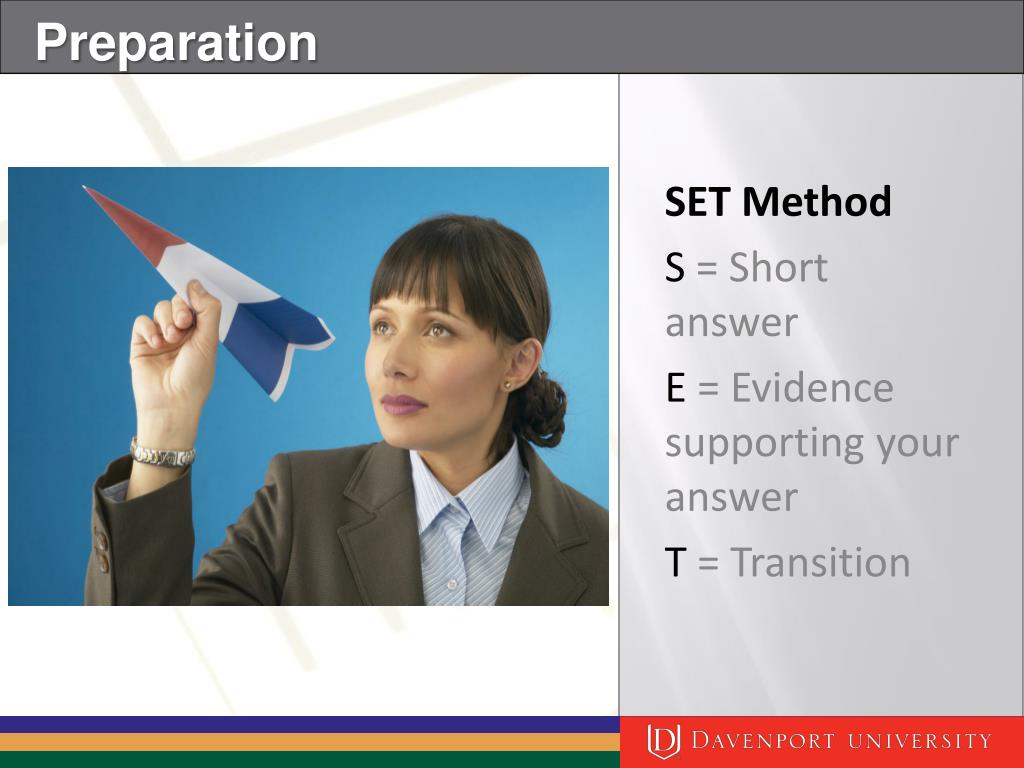 Preparation

SET Method

S = Short answer

E = Evidence supporting your answer

T = Transition

DAVENPORT UNIVERSITY